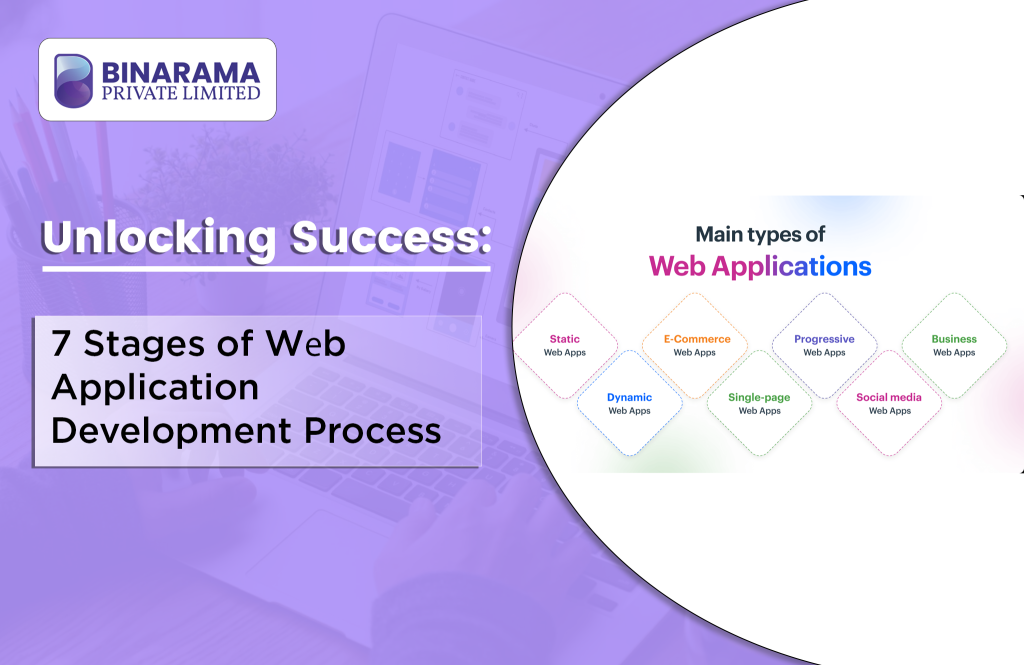 BINARAMA PRIVATE LIMITED

Unlocking Success:

7 Stages of Web Application Development Process

Main types of
Web Applications

Static Web Apps

Dynamic Web Apps

E-Commerce Web Apps

Single-page Web Apps

Progressive Web Apps

Social media Web Apps

Business Web Apps